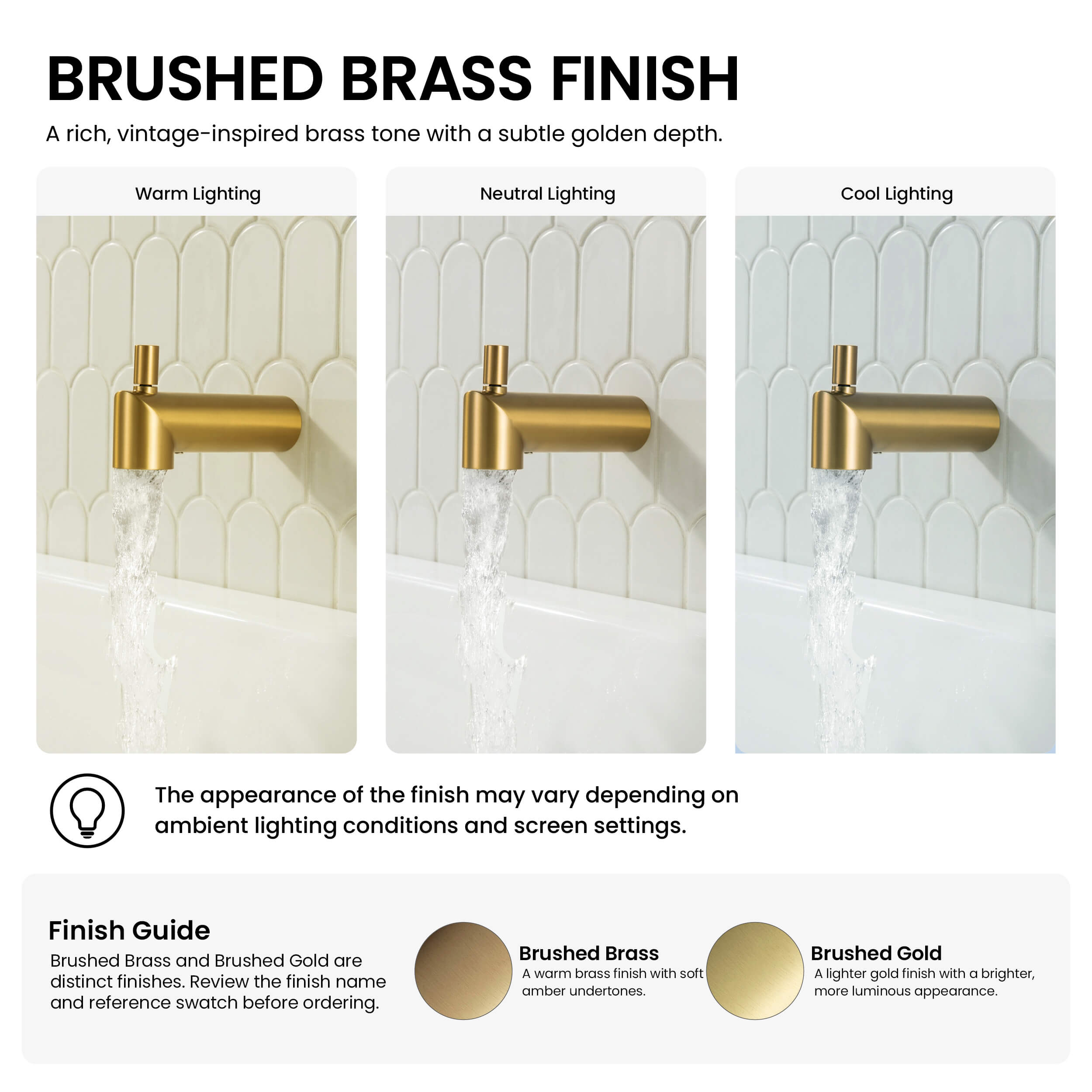 BRUSHED BRASS FINISH

A rich, vintage-inspired brass tone with a subtle golden depth.

Warm Lighting

Neutral Lighting

Cool Lighting

The appearance of the finish may vary depending on ambient lighting conditions and screen settings.

Finish Guide

Brushed Brass and Brushed Gold are distinct finishes. Review the finish name and reference swatch before ordering.

Brushed Brass
A warm brass finish with soft amber undertones.

Brushed Gold
A lighter gold finish with a brighter, more luminous appearance.